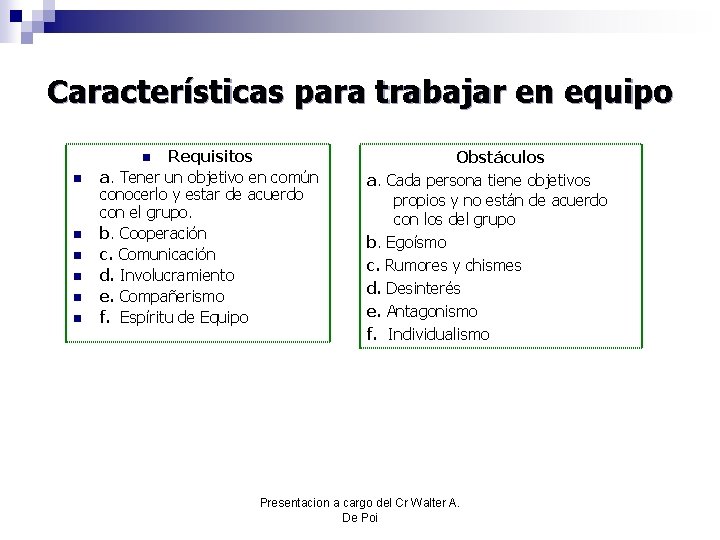 Características para trabajar en equipo

Requisitos
a. Tener un objetivo en común conocerlo y estar de acuerdo con el grupo.
b. Cooperación
c. Comunicación
d. Involucramiento
e. Compañerismo
f. Espíritu de Equipo

Obstáculos
a. Cada persona tiene objetivos propios y no están de acuerdo con los del grupo
b. Egoísmo
c. Rumores y chismes
d. Desinterés
e. Antagonismo
f. Individualismo

Presentacion a cargo del Cr Walter A. De Poi